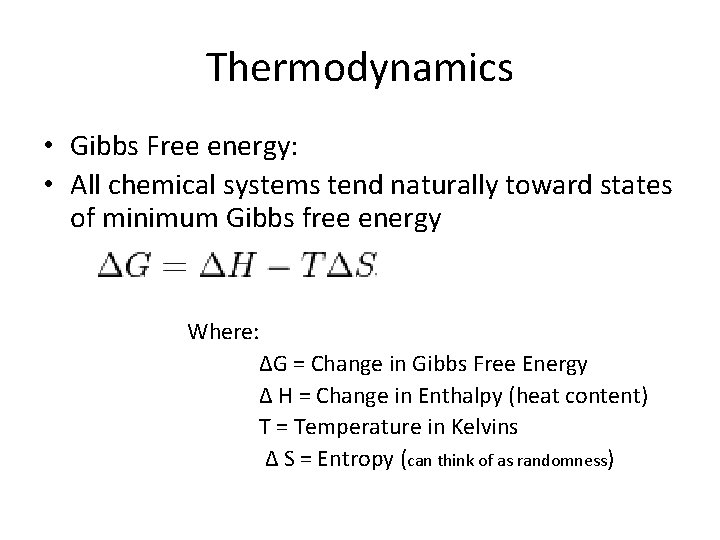 Thermodynamics

• Gibbs Free energy:
• All chemical systems tend naturally toward states of minimum Gibbs free energy

$\Delta G = \Delta H - T\Delta S$

Where:
ΔG = Change in Gibbs Free Energy
Δ H = Change in Enthalpy (heat content)
T = Temperature in Kelvins
Δ S = Entropy (can think of as randomness)